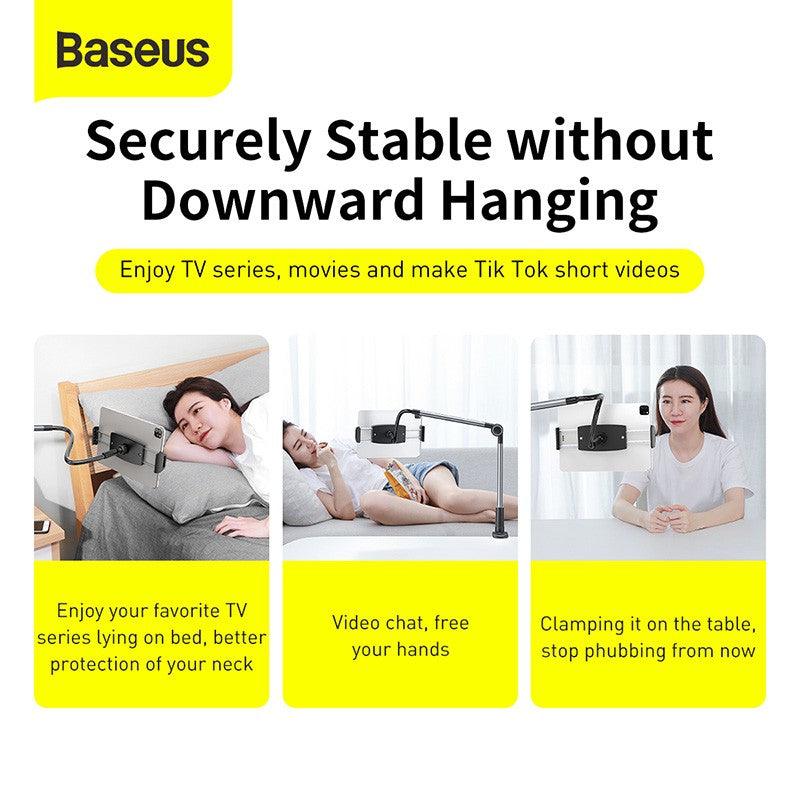 Baseus

Securely Stable without Downward Hanging

Enjoy TV series, movies and make Tik Tok short videos

Enjoy your favorite TV series lying on bed, better protection of your neck

Video chat, free your hands

Clamping it on the table, stop phubbing from now